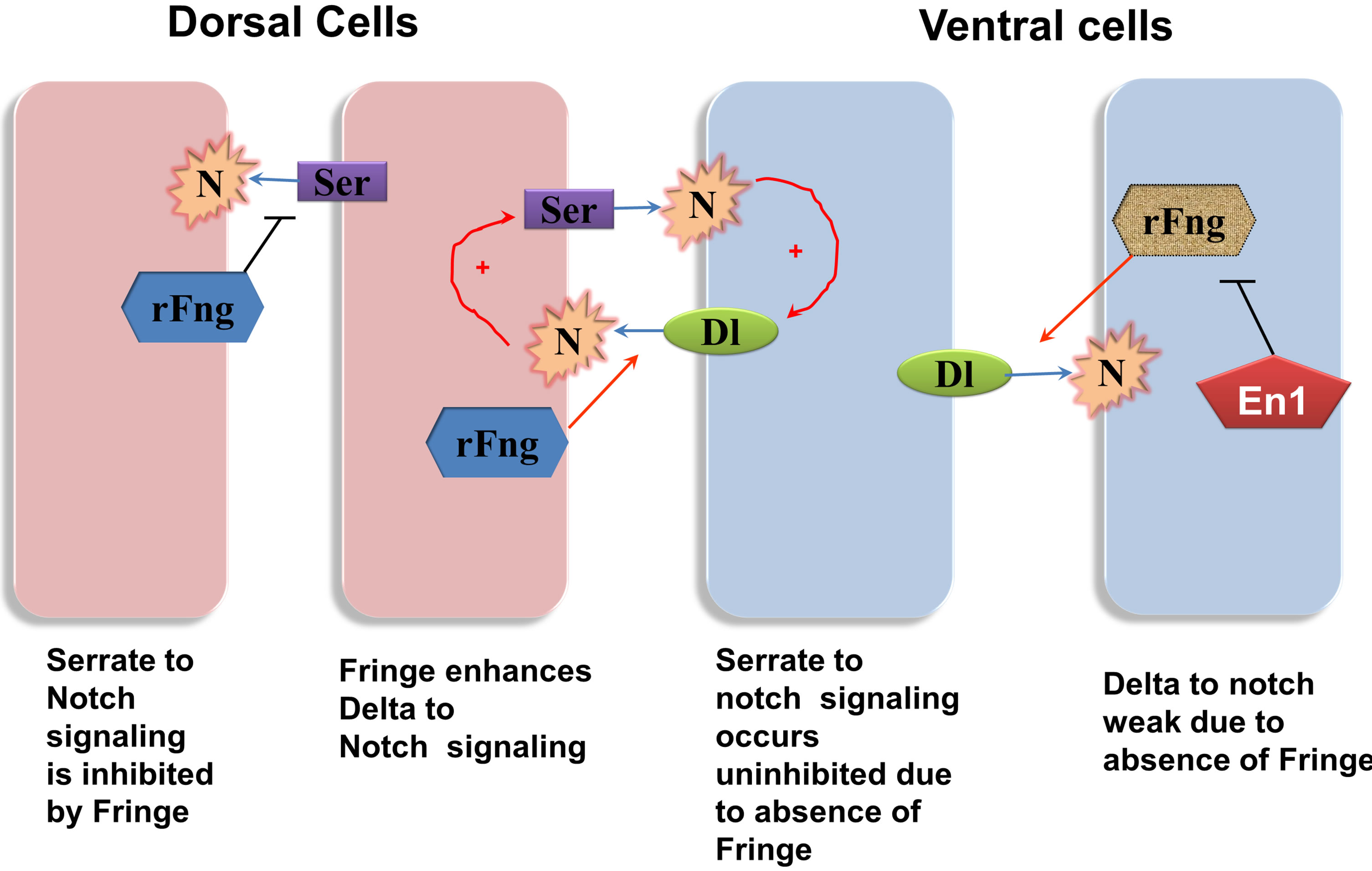 Dorsal Cells

Ventral cells

N

Ser

rFng

Ser

N

+

+

N

Dl

rFng

rFng

Dl

N

En1

Serrate to Notch signaling is inhibited by Fringe

Fringe enhances Delta to Notch signaling

Serrate to notch signaling occurs uninhibited due to absence of Fringe

Delta to notch weak due to absence of Fringe